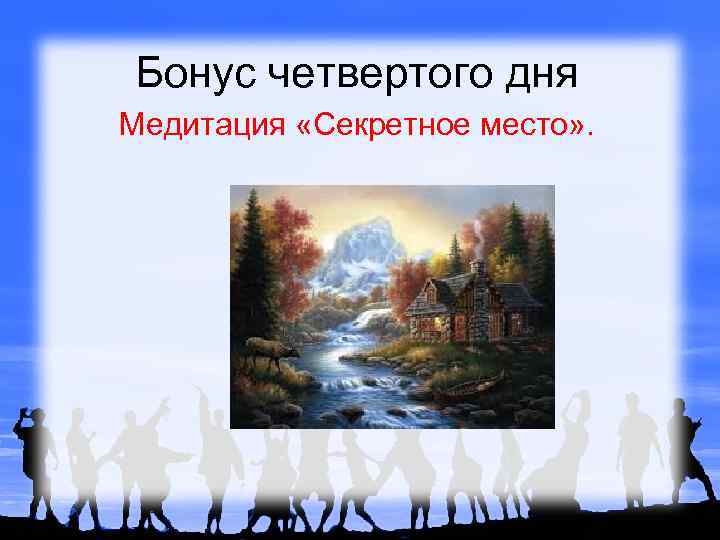 Бонус четвертого дня

Медитация «Секретное место».